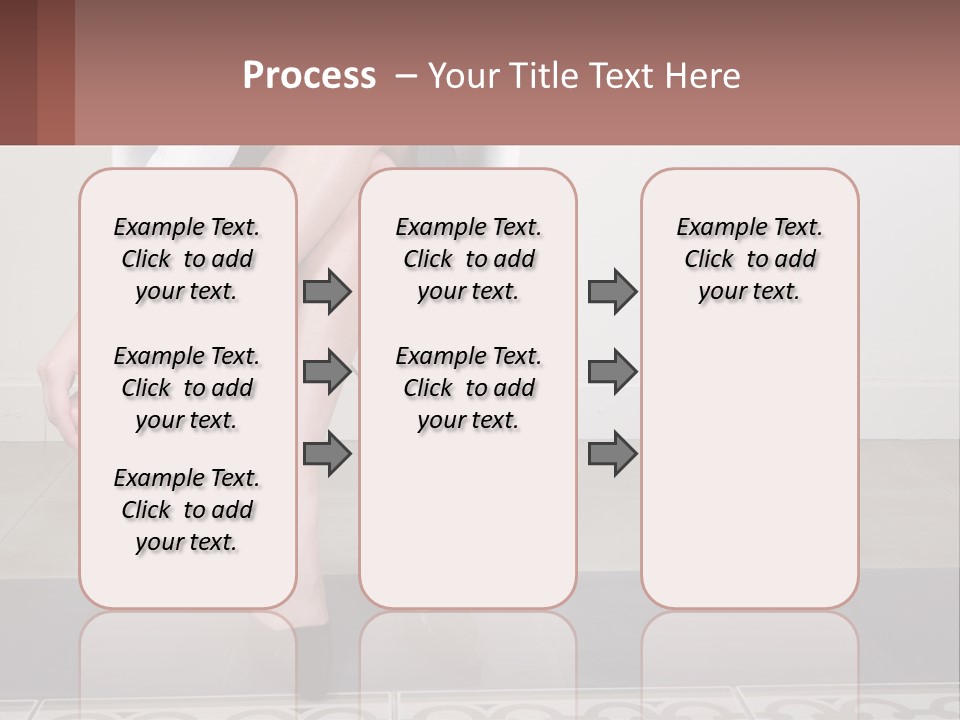 Process – Your Title Text Here

Example Text. Click to add your text.

Example Text. Click to add your text.

Example Text. Click to add your text.

Example Text. Click to add your text.

Example Text. Click to add your text.

Example Text. Click to add your text.